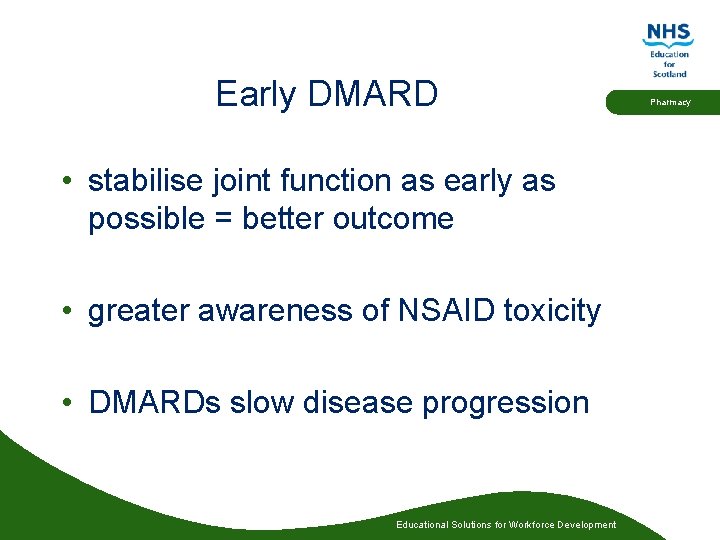 NHS
Education for Scotland

Pharmacy

Early DMARD

• stabilise joint function as early as possible = better outcome

• greater awareness of NSAID toxicity

• DMARDs slow disease progression

Educational Solutions for Workforce Development